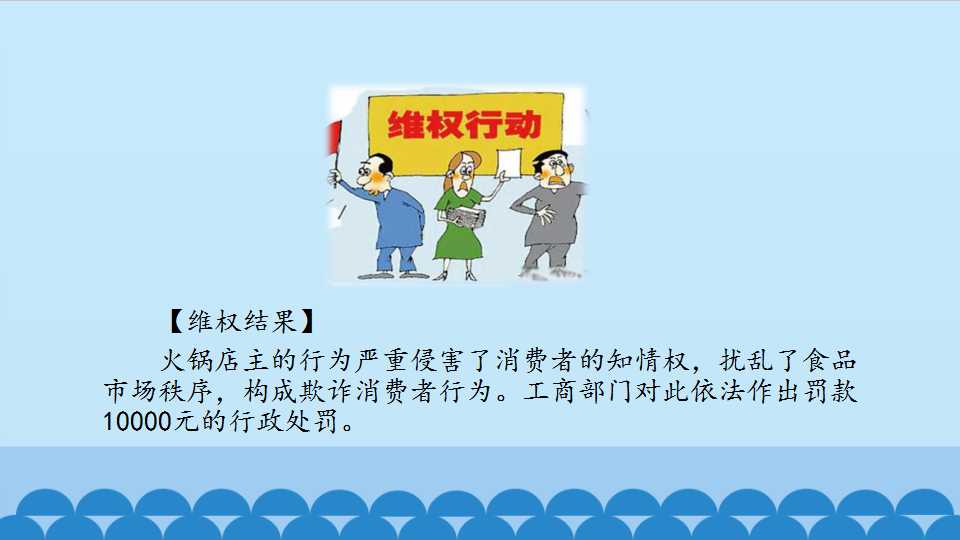 维权行动

【维权结果】

火锅店主的行为严重侵害了消费者的知情权，扰乱了食品市场秩序，构成欺诈消费者行为。工商部门对此依法作出罚款10000元的行政处罚。